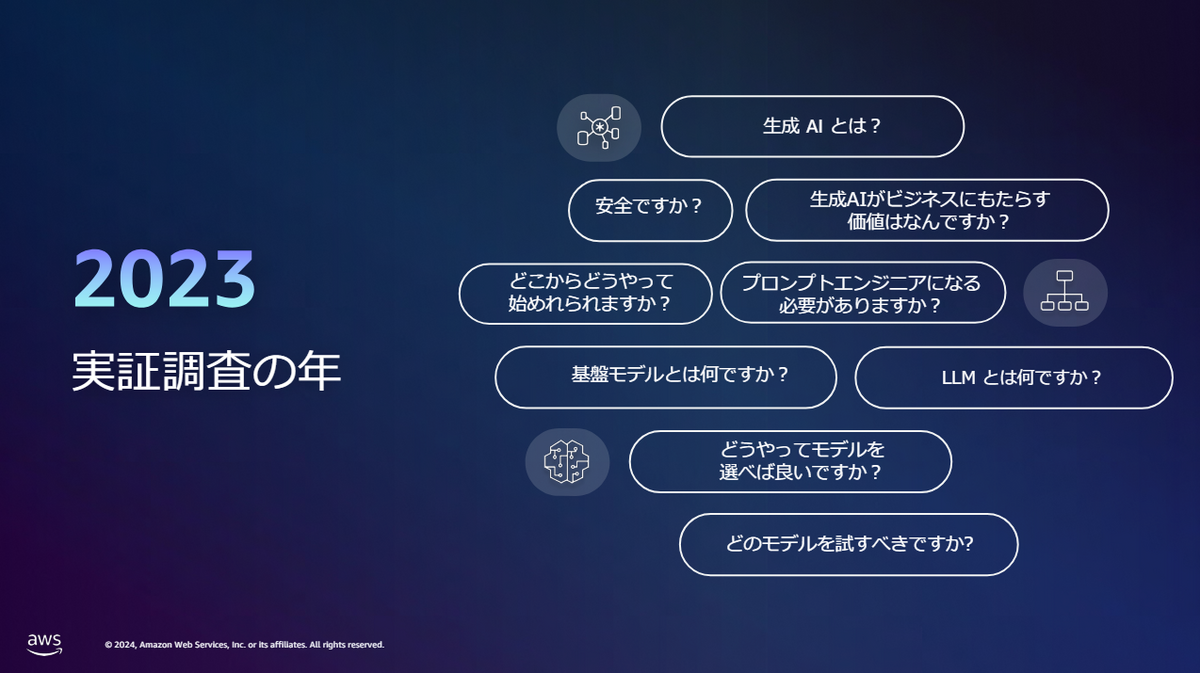 2023

実証調査の年

生成 AI とは？

安全ですか？

生成AIがビジネスにもたらす価値はなんですか？

どこからどうやって始めれられますか？

プロンプトエンジニアになる必要がありますか？

基盤モデルとは何ですか？

LLM とは何ですか？

どうやってモデルを選べば良いですか？

どのモデルを試すべきですか?

aws

© 2024, Amazon Web Services, Inc. or its affiliates. All rights reserved.